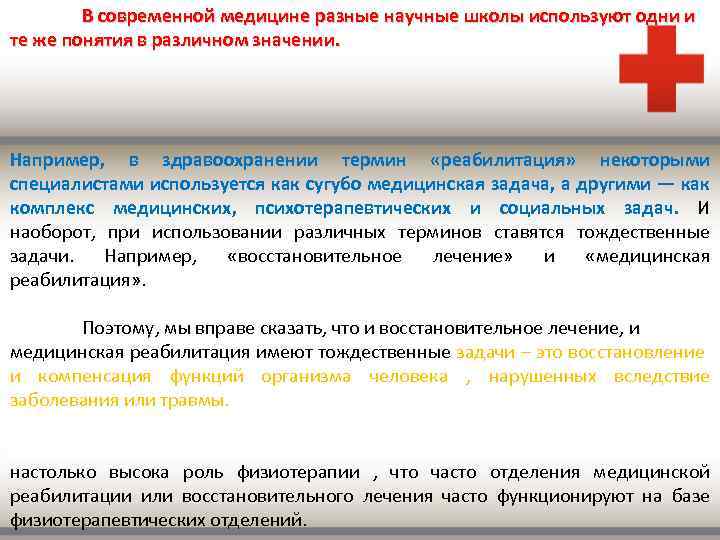 В современной медицине разные научные школы используют одни и те же понятия в различном значении.

Например, в здравоохранении термин «реабилитация» некоторыми специалистами используется как сугубо медицинская задача, а другими — как комплекс медицинских, психотерапевтических и социальных задач. И наоборот, при использовании различных терминов ставятся тождественные задачи. Например, «восстановительное лечение» и «медицинская реабилитация».

Поэтому, мы вправе сказать, что и восстановительное лечение, и медицинская реабилитация имеют тождественные задачи – это восстановление и компенсация функций организма человека , нарушенных вследствие заболевания или травмы.

настолько высока роль физиотерапии , что часто отделения медицинской реабилитации или восстановительного лечения часто функционируют на базе физиотерапевтических отделений.